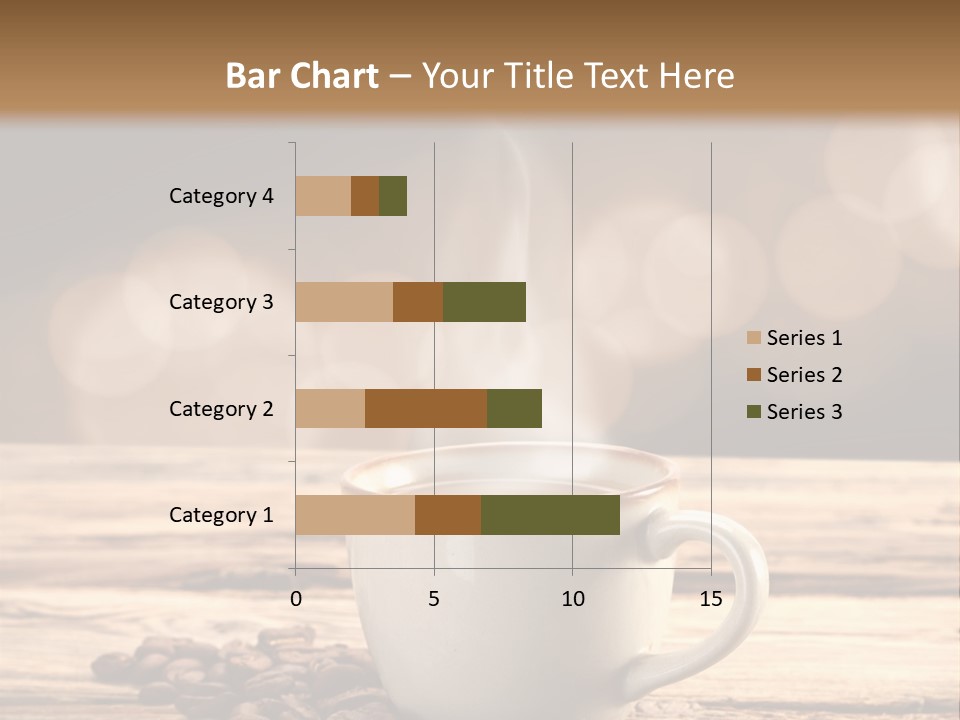 Bar Chart – Your Title Text Here

Category 4
Category 3
Category 2
Category 1

0
5
10
15

Series 1
Series 2
Series 3